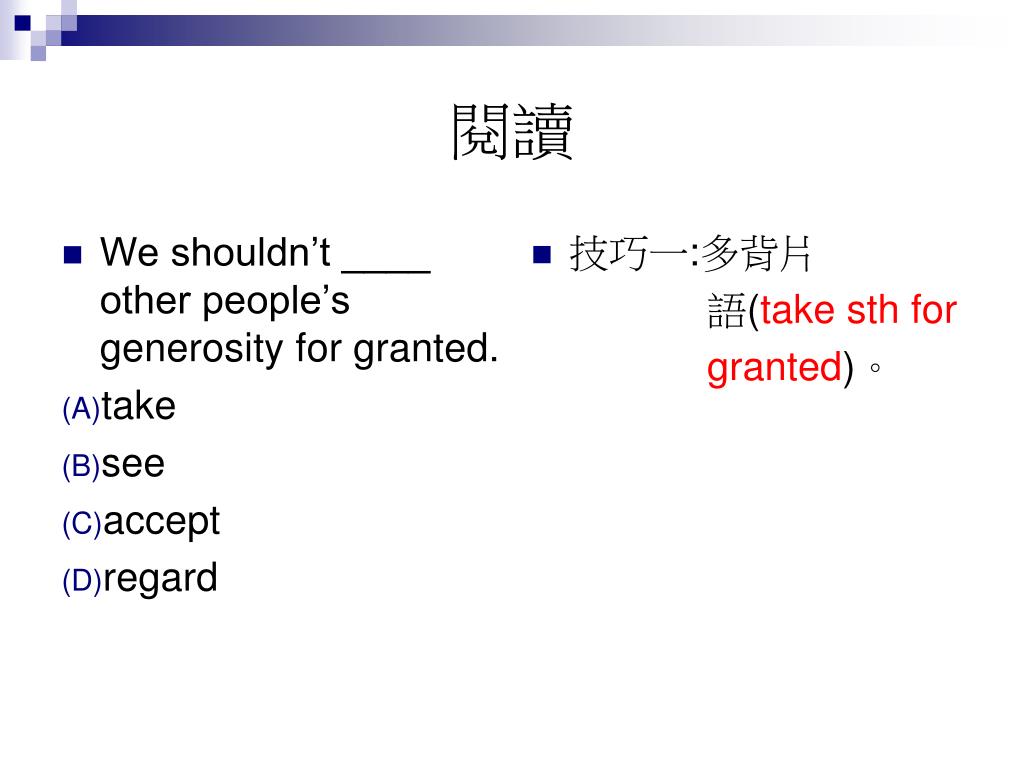 閱讀

We shouldn’t ____ other people’s generosity for granted.
(A)take
(B)see
(C)accept
(D)regard

技巧一:多背片語(take sth for granted)。